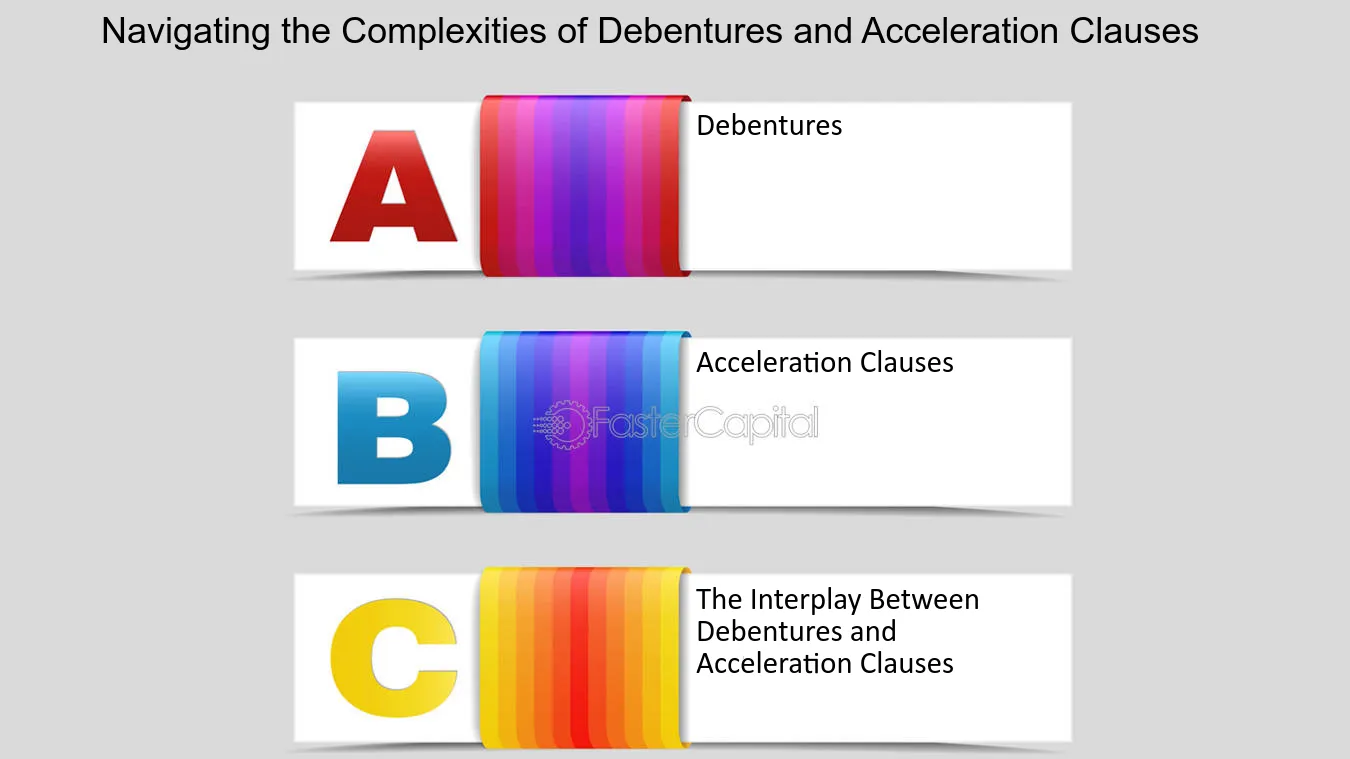 Navigating the Complexities of Debentures and Acceleration Clauses

A

Debentures

B

Acceleration Clauses

C

The Interplay Between Debentures and Acceleration Clauses

FasterCapital